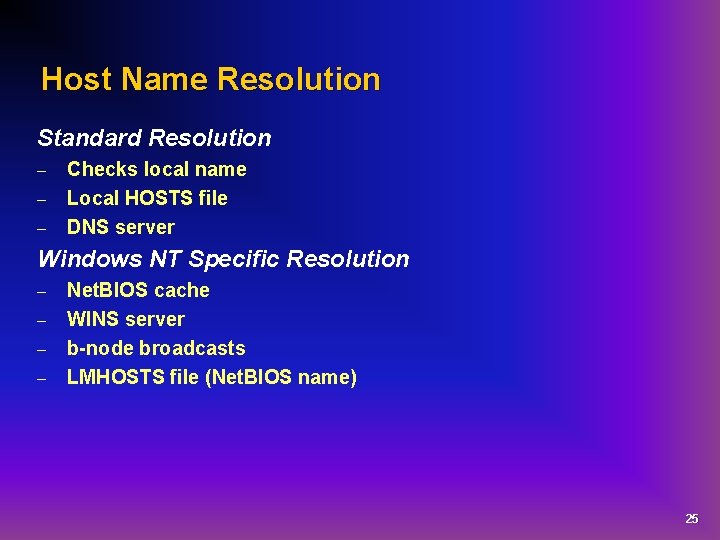 Host Name Resolution

Standard Resolution

– Checks local name
– Local HOSTS file
– DNS server

Windows NT Specific Resolution

– NetBIOS cache
– WINS server
– b-node broadcasts
– LMHOSTS file (NetBIOS name)

25